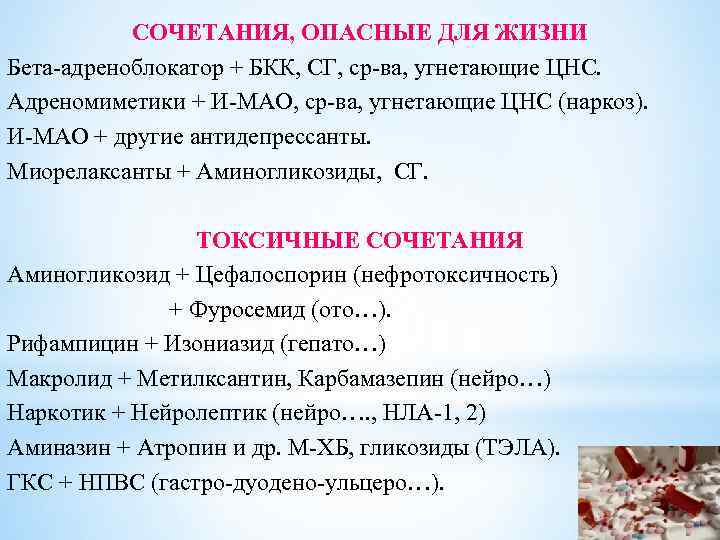 СОЧЕТАНИЯ, ОПАСНЫЕ ДЛЯ ЖИЗНИ
Бета-адреноблокатор + БКК, СГ, ср-ва, угнетающие ЦНС.
Адреномиметики + И-МАО, ср-ва, угнетающие ЦНС (наркоз).
И-МАО + другие антидепрессанты.
Миорелаксанты + Аминогликозиды, СГ.

ТОКСИЧНЫЕ СОЧЕТАНИЯ
Аминогликозид + Цефалоспорин (нефротоксичность)
+ Фуросемид (ото…).
Рифампицин + Изониазид (гепато…)
Макролид + Метилксантин, Карбамазепин (нейро…)
Наркотик + Нейролептик (нейро…., НЛА-1, 2)
Аминазин + Атропин и др. М-ХБ, гликозиды (ТЭЛА).
ГКС + НПВС (гастро-дуодено-ульцеро…).